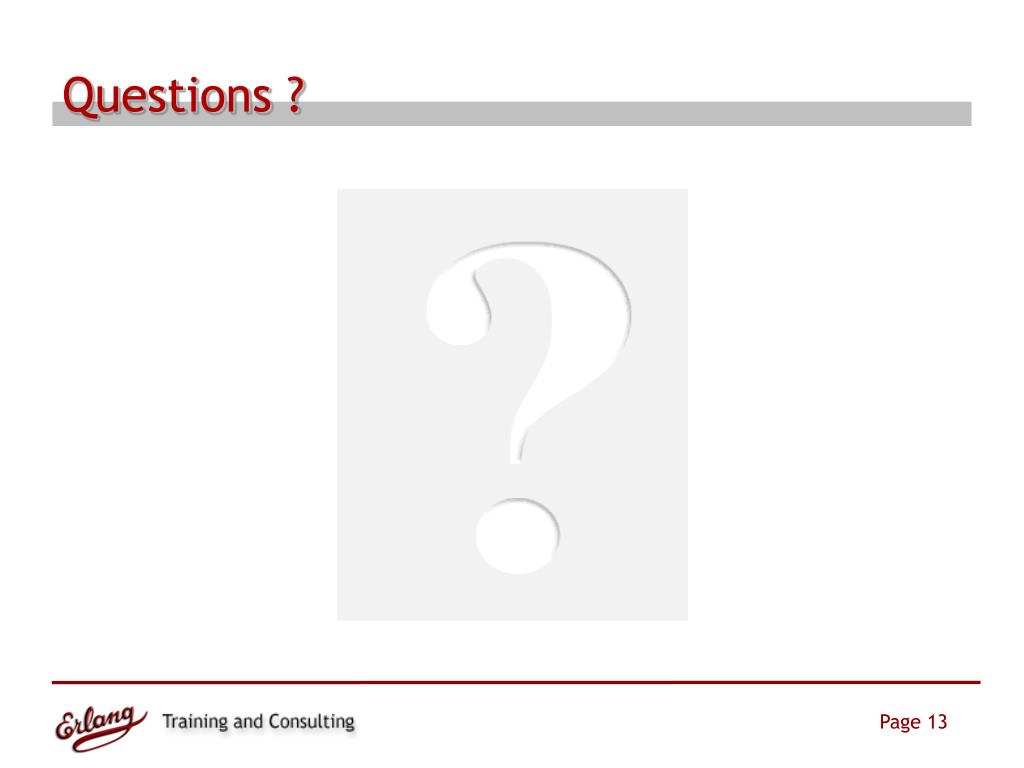 Questions ?

?

Erlang Training and Consulting

Page 13